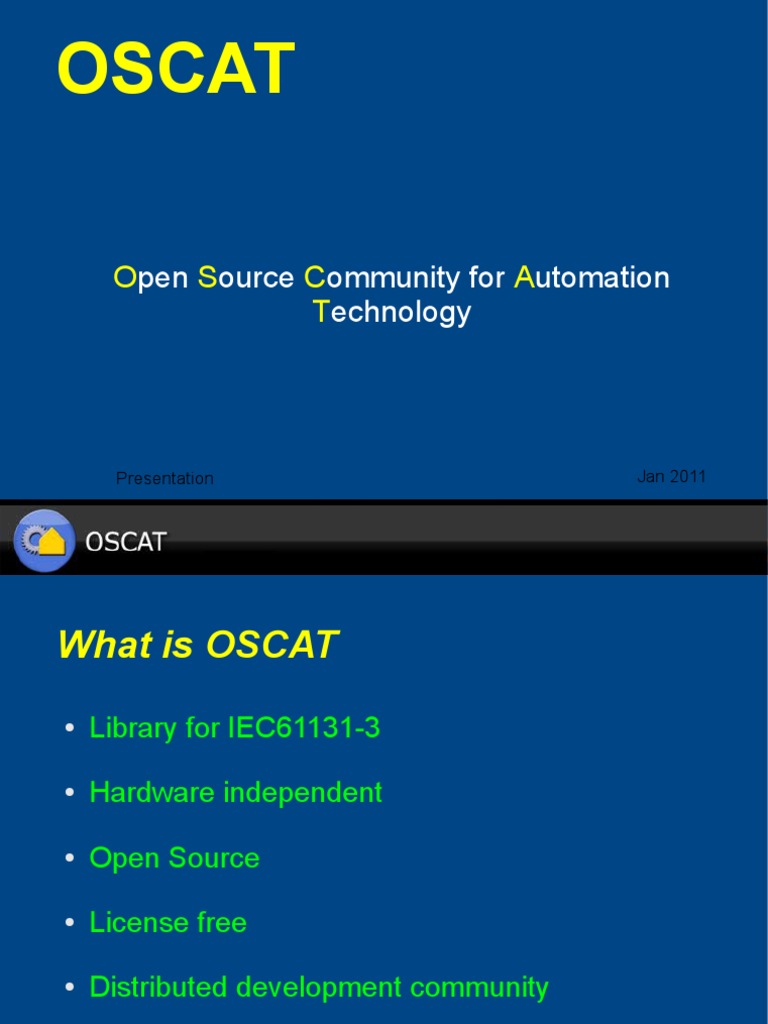 OSCAT

Open Source Community for Automation Technology

Presentation

Jan 2011

OSCAT

What is OSCAT

• Library for IEC61131-3

• Hardware independent

• Open Source

• License free

• Distributed development community